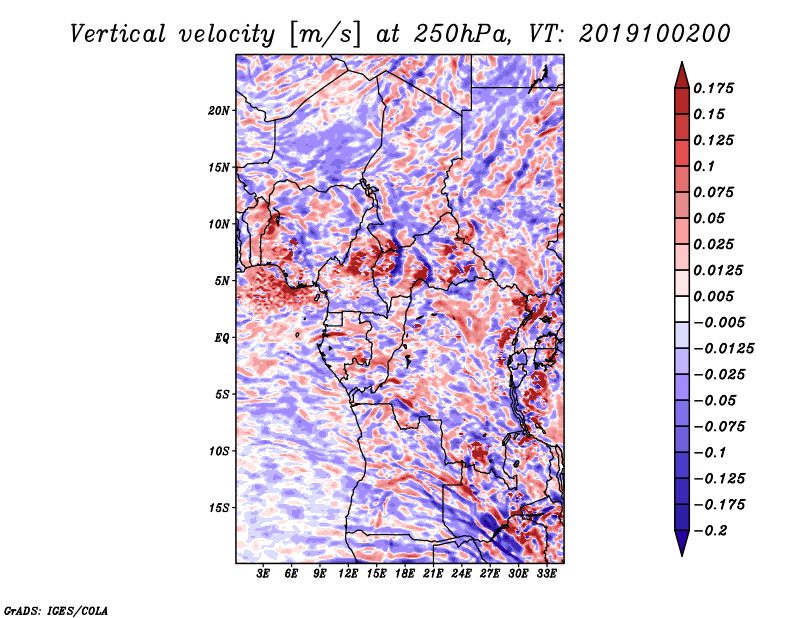 Vertical velocity [m/s] at 250hPa, VT: 2019100200

20N
15N
10N
5N
EQ
5S
10S
15S

3E 6E 9E 12E 15E 18E 21E 24E 27E 30E 33E

0.175
0.15
0.125
0.1
0.075
0.05
0.025
0.0125
0.005
−0.005
−0.0125
−0.025
−0.05
−0.075
−0.1
−0.125
−0.175
−0.2

GrADS: IGES/COLA